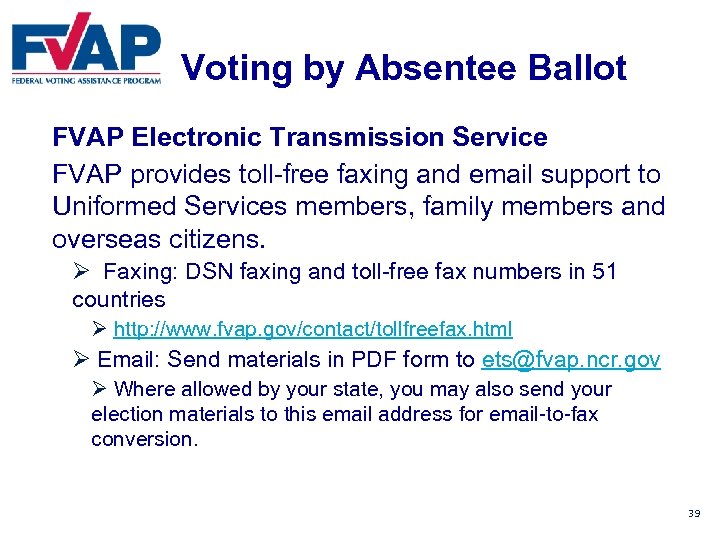 FVAP
FEDERAL VOTING ASSISTANCE PROGRAM

Voting by Absentee Ballot

FVAP Electronic Transmission Service

FVAP provides toll-free faxing and email support to Uniformed Services members, family members and overseas citizens.

➢ Faxing: DSN faxing and toll-free fax numbers in 51 countries

➢ http://www.fvap.gov/contact/tollfreefax.html

➢ Email: Send materials in PDF form to ets@fvap.ncr.gov

➢ Where allowed by your state, you may also send your election materials to this email address for email-to-fax conversion.

39